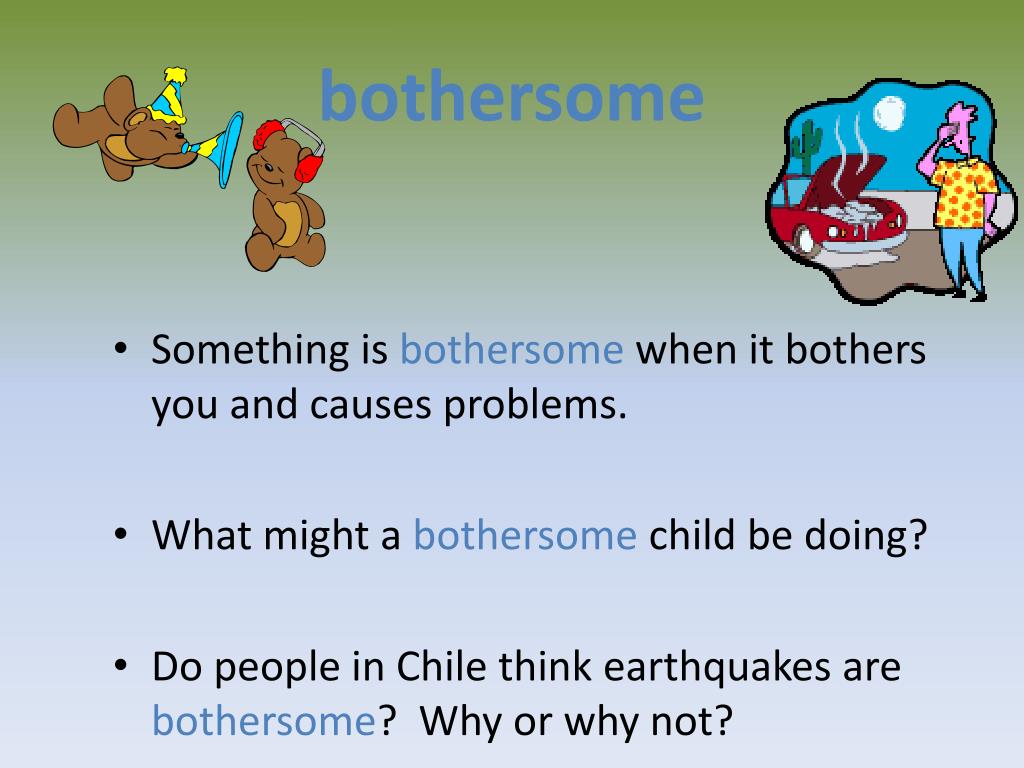 bothersome

• Something is bothersome when it bothers you and causes problems.

• What might a bothersome child be doing?

• Do people in Chile think earthquakes are bothersome? Why or why not?